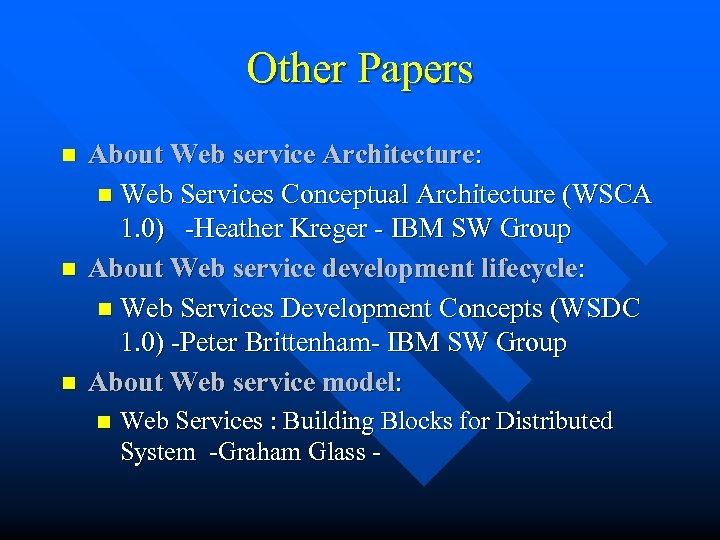 Other Papers

About Web service Architecture:

Web Services Conceptual Architecture (WSCA 1.0) -Heather Kreger - IBM SW Group

About Web service development lifecycle:

Web Services Development Concepts (WSDC 1.0) -Peter Brittenham- IBM SW Group

About Web service model:

Web Services : Building Blocks for Distributed System -Graham Glass -